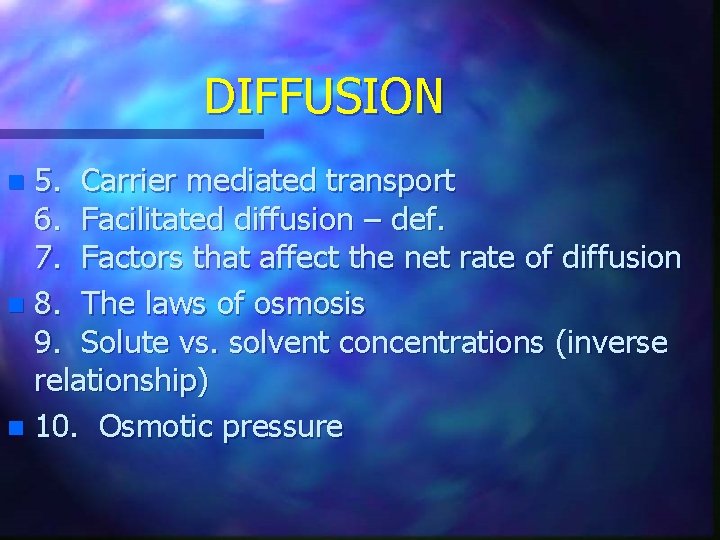 DIFFUSION

5. Carrier mediated transport
6. Facilitated diffusion – def.
7. Factors that affect the net rate of diffusion

8. The laws of osmosis
9. Solute vs. solvent concentrations (inverse relationship)

10. Osmotic pressure